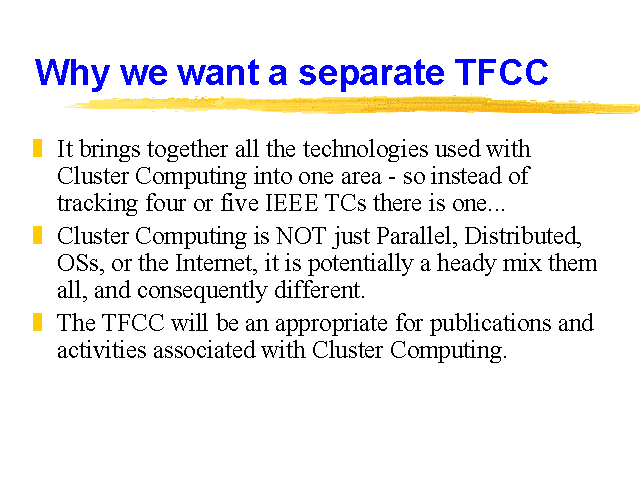 Why we want a separate TFCC

It brings together all the technologies used with Cluster Computing into one area - so instead of tracking four or five IEEE TCs there is one...

Cluster Computing is NOT just Parallel, Distributed, OSs, or the Internet, it is potentially a heady mix them all, and consequently different.

The TFCC will be an appropriate for publications and activities associated with Cluster Computing.